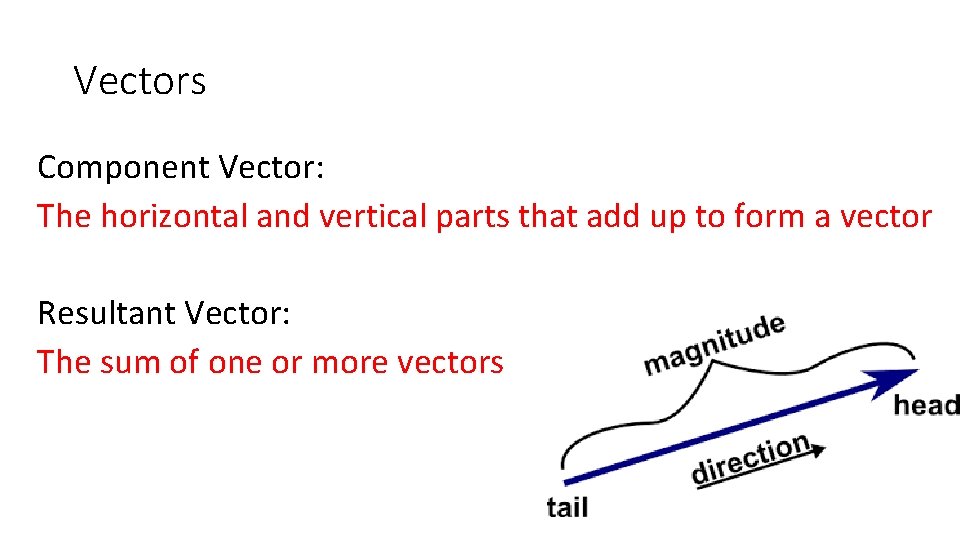 Vectors

Component Vector:
The horizontal and vertical parts that add up to form a vector

Resultant Vector:
The sum of one or more vectors

magnitude
head
direction
tail